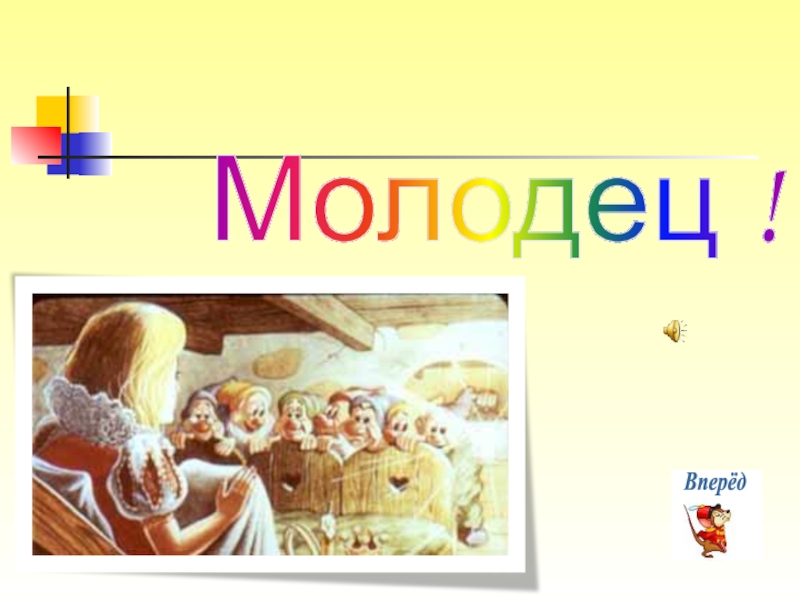 Молодец !

Вперёд